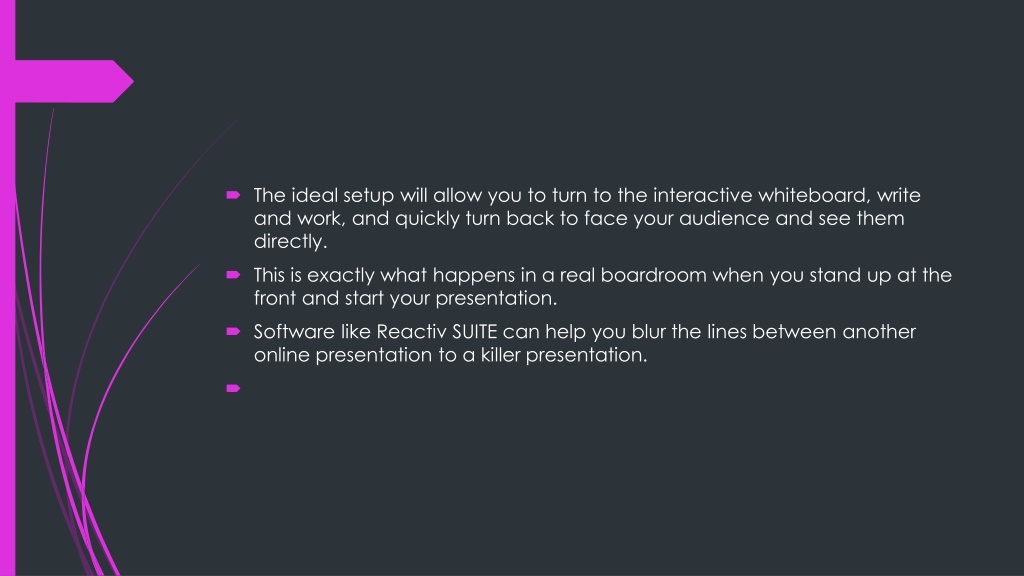 The ideal setup will allow you to turn to the interactive whiteboard, write and work, and quickly turn back to face your audience and see them directly.

This is exactly what happens in a real boardroom when you stand up at the front and start your presentation.

Software like Reactiv SUITE can help you blur the lines between another online presentation to a killer presentation.